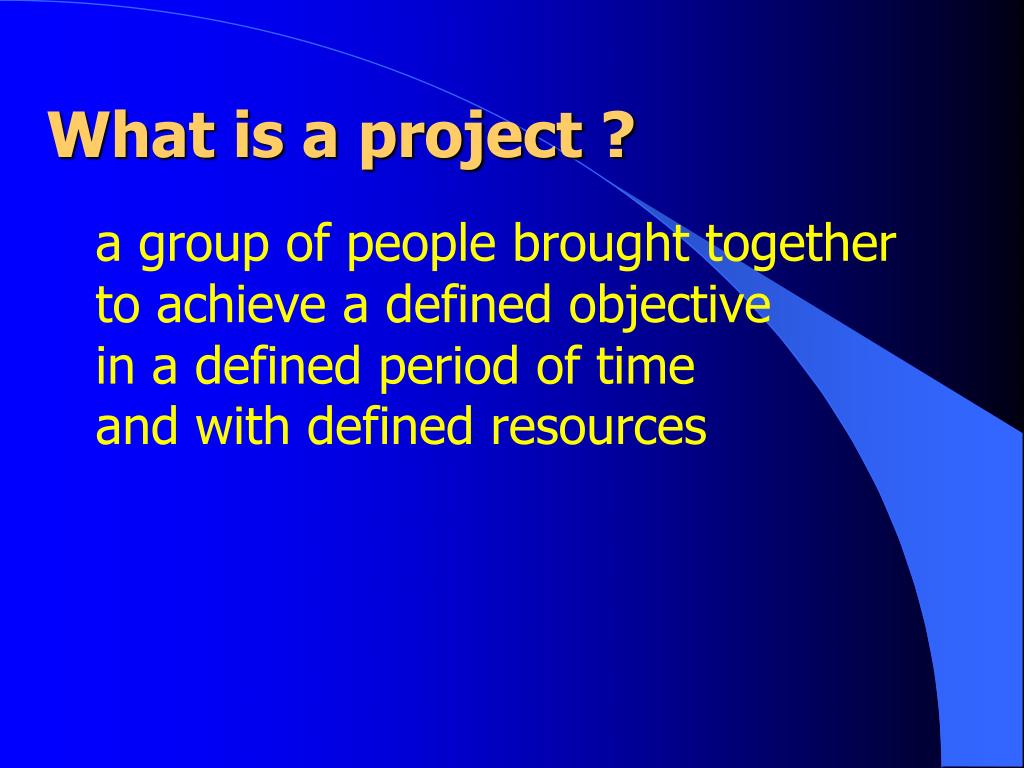 What is a project ?

a group of people brought together
to achieve a defined objective
in a defined period of time
and with defined resources